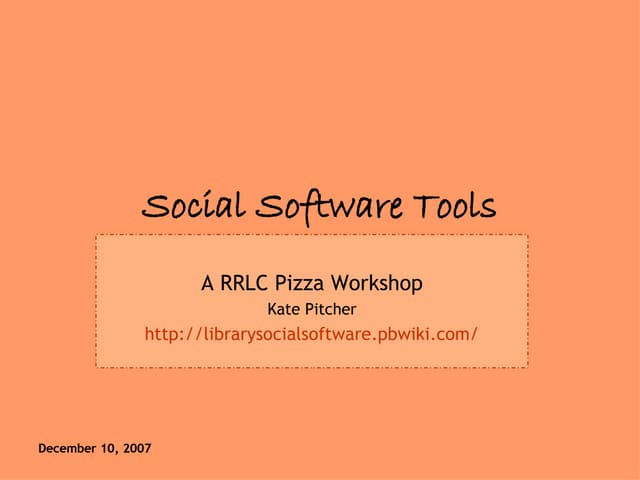 Social Software Tools

A RRLC Pizza Workshop
Kate Pitcher
http://librarysocialsoftware.pbwiki.com/

December 10, 2007